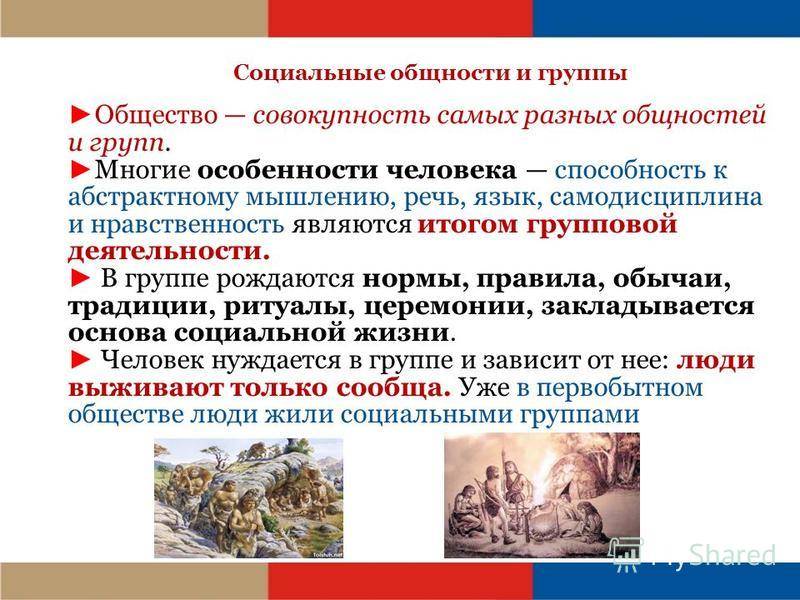 Социальные общности и группы

►Общество — совокупность самых разных общностей и групп.

►Многие особенности человека — способность к абстрактному мышлению, речь, язык, самодисциплина и нравственность являются итогом групповой деятельности.

► В группе рождаются нормы, правила, обычаи, традиции, ритуалы, церемонии, закладывается основа социальной жизни.

► Человек нуждается в группе и зависит от нее: люди выживают только сообща. Уже в первобытном обществе люди жили социальными группами

MyShared